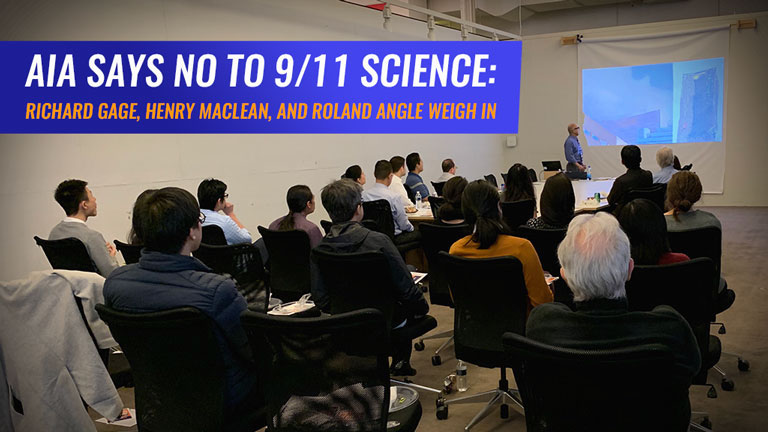 AIA SAYS NO TO 9/11 SCIENCE:
RICHARD GAGE, HENRY MACLEAN, AND ROLAND ANGLE WEIGH IN